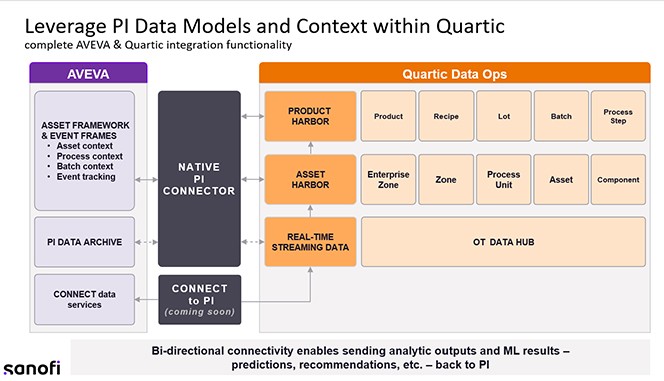 Leverage PI Data Models and Context within Quartic
complete AVEVA & Quartic integration functionality

AVEVA

ASSET FRAMEWORK & EVENT FRAMES
• Asset context
• Process context
• Batch context
• Event tracking

PI DATA ARCHIVE

CONNECT data services

NATIVE PI CONNECTOR

CONNECT to PI (coming soon)

Quartic Data Ops

PRODUCT HARBOR

Product

Recipe

Lot

Batch

Process Step

ASSET HARBOR

Enterprise Zone

Zone

Process Unit

Asset

Component

REAL-TIME STREAMING DATA

OT DATA HUB

Bi-directional connectivity enables sending analytic outputs and ML results – predictions, recommendations, etc. – back to PI

sanofi